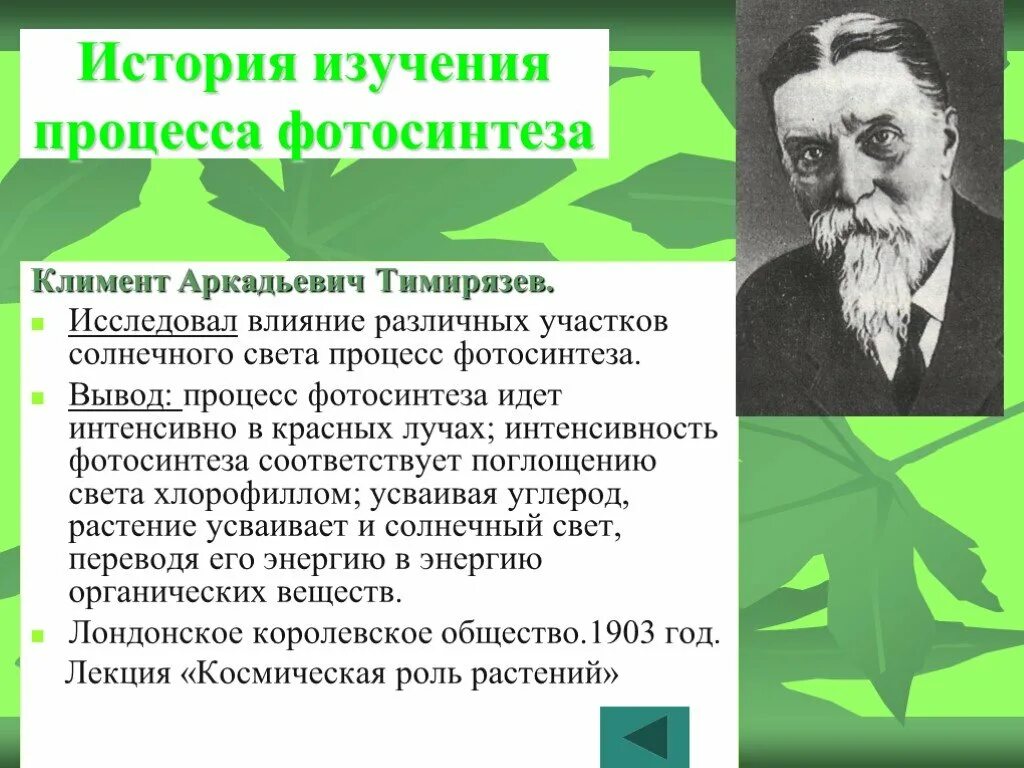 История изучения процесса фотосинтеза

Климент Аркадьевич Тимирязев.

Исследовал влияние различных участков солнечного света процесс фотосинтеза.

Вывод: процесс фотосинтеза идет интенсивно в красных лучах; интенсивность фотосинтеза соответствует поглощению света хлорофиллом; усваивая углерод, растение усваивает и солнечный свет, переводя его энергию в энергию органических веществ.

Лондонское королевское общество.1903 год.
Лекция «Космическая роль растений»